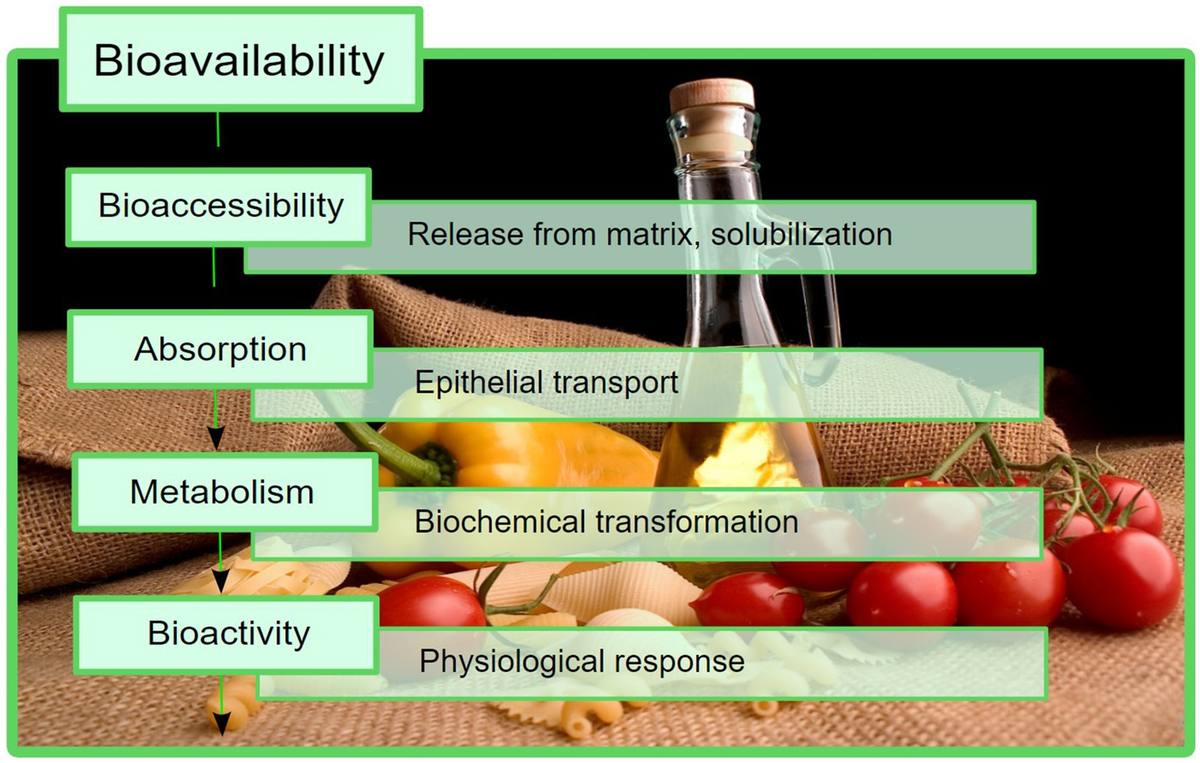 Bioavailability

Bioaccessibility

Release from matrix, solubilization

Absorption

Epithelial transport

Metabolism

Biochemical transformation

Bioactivity

Physiological response